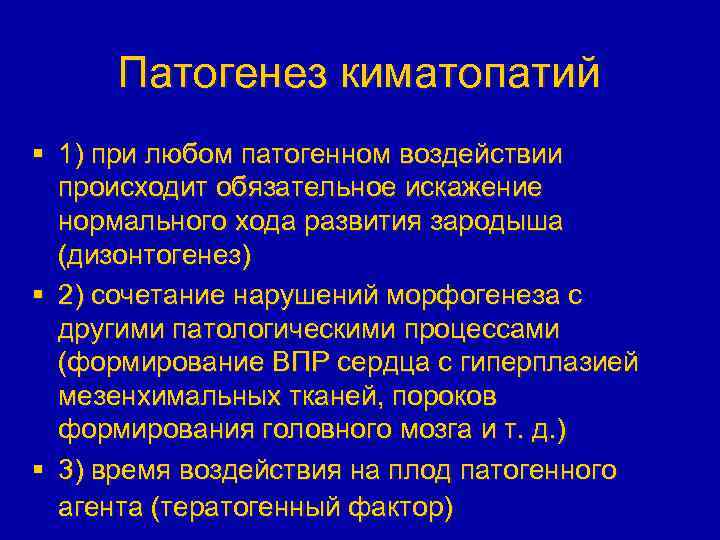 Патогенез киматопатий

▪ 1) при любом патогенном воздействии происходит обязательное искажение нормального хода развития зародыша (дизонтогенез)

▪ 2) сочетание нарушений морфогенеза с другими патологическими процессами (формирование ВПР сердца с гиперплазией мезенхимальных тканей, пороков формирования головного мозга и т. д.)

▪ 3) время воздействия на плод патогенного агента (тератогенный фактор)